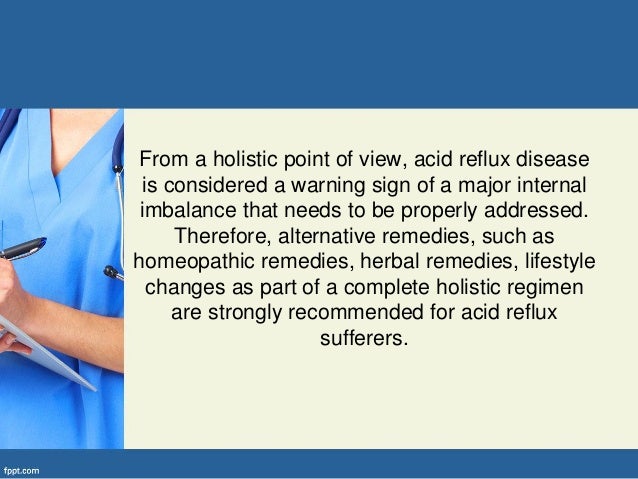 From a holistic point of view, acid reflux disease is considered a warning sign of a major internal imbalance that needs to be properly addressed. Therefore, alternative remedies, such as homeopathic remedies, herbal remedies, lifestyle changes as part of a complete holistic regimen are strongly recommended for acid reflux sufferers.

fppt.com